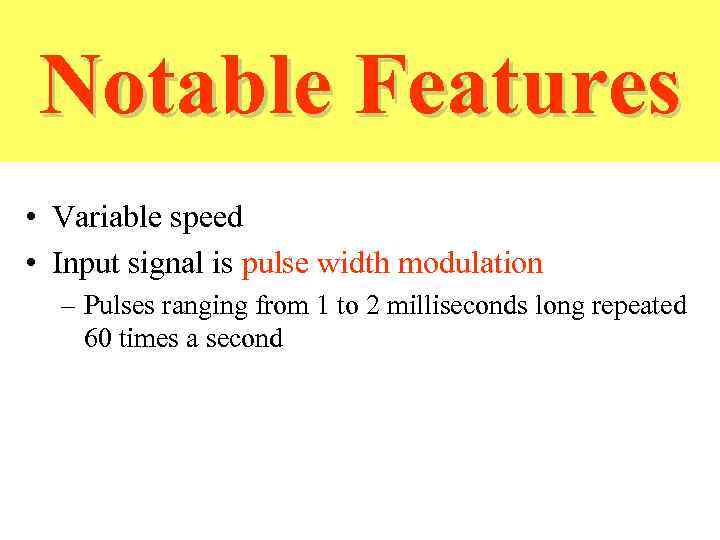 Notable Features

• Variable speed
• Input signal is pulse width modulation
– Pulses ranging from 1 to 2 milliseconds long repeated 60 times a second